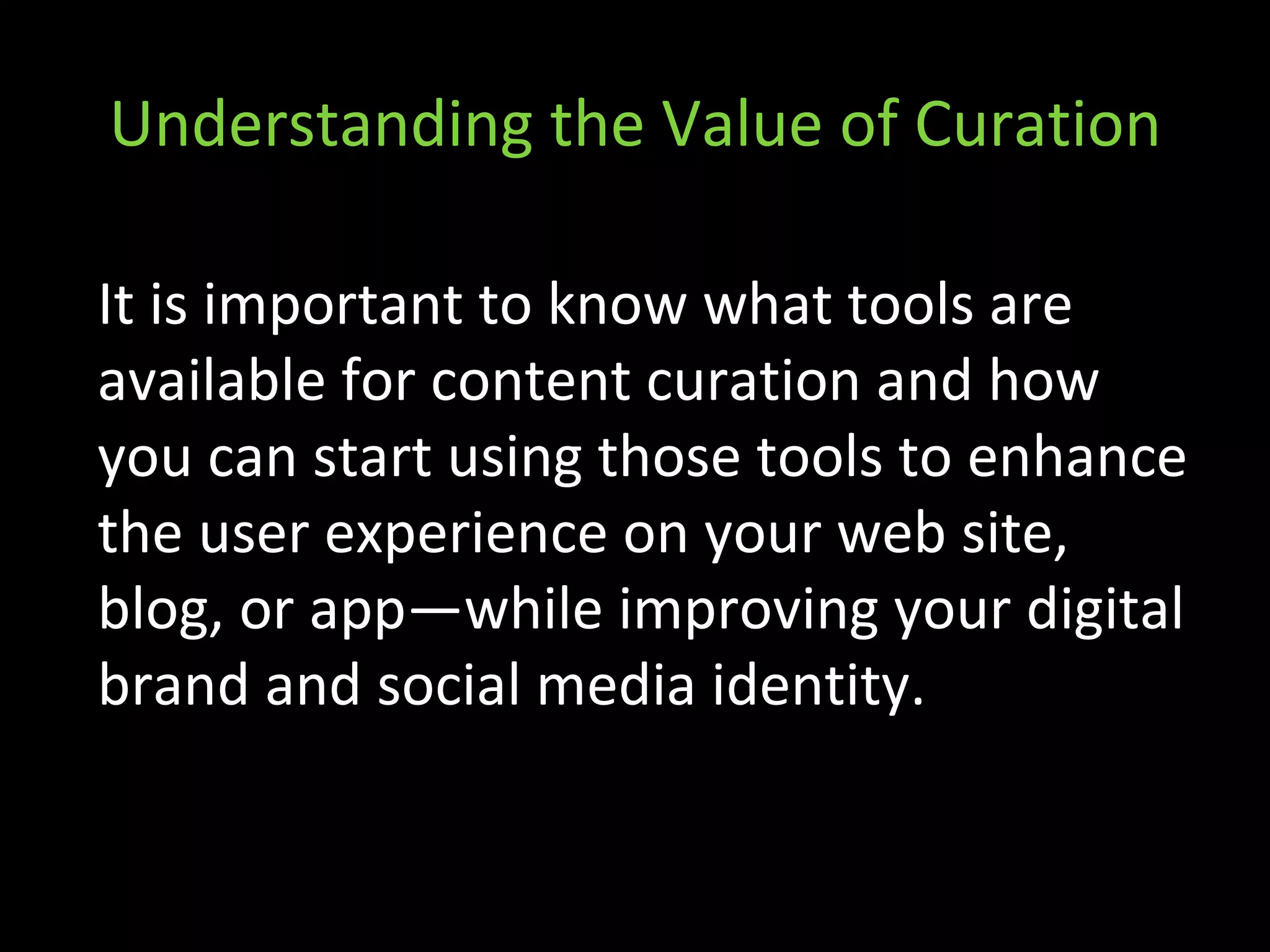 Understanding the Value of Curation

It is important to know what tools are available for content curation and how you can start using those tools to enhance the user experience on your web site, blog, or app—while improving your digital brand and social media identity.